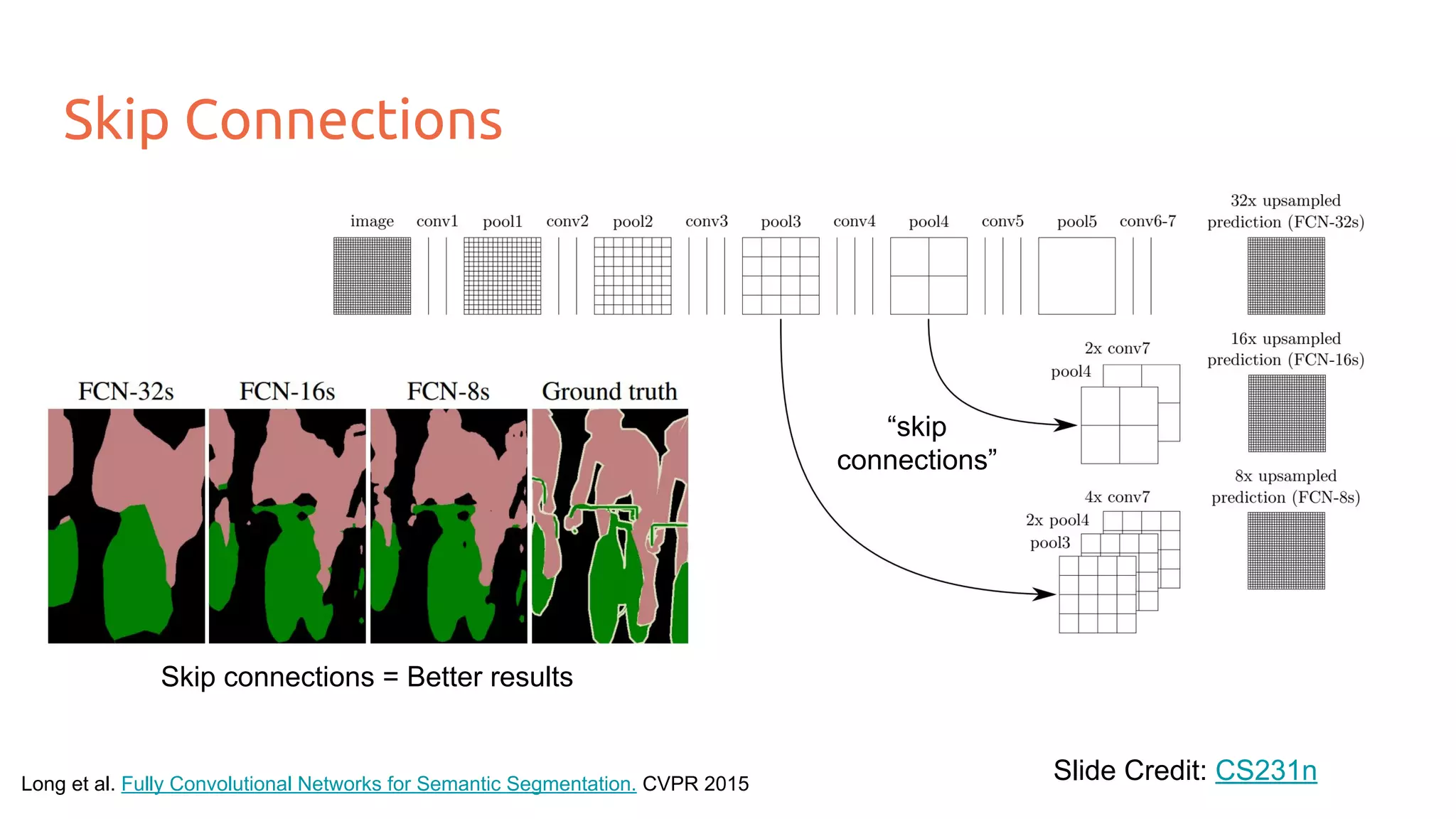 Skip Connections

image conv1 pool1 conv2 pool2 conv3 pool3 conv4 pool4 conv5 pool5 conv6-7

32x upsampled prediction (FCN-32s)

2x conv7
pool4

16x upsampled prediction (FCN-16s)

"skip connections"

4x conv7
2x pool4
pool3

8x upsampled prediction (FCN-8s)

FCN-32s FCN-16s FCN-8s Ground truth

Skip connections = Better results

Long et al. Fully Convolutional Networks for Semantic Segmentation. CVPR 2015

Slide Credit: CS231n